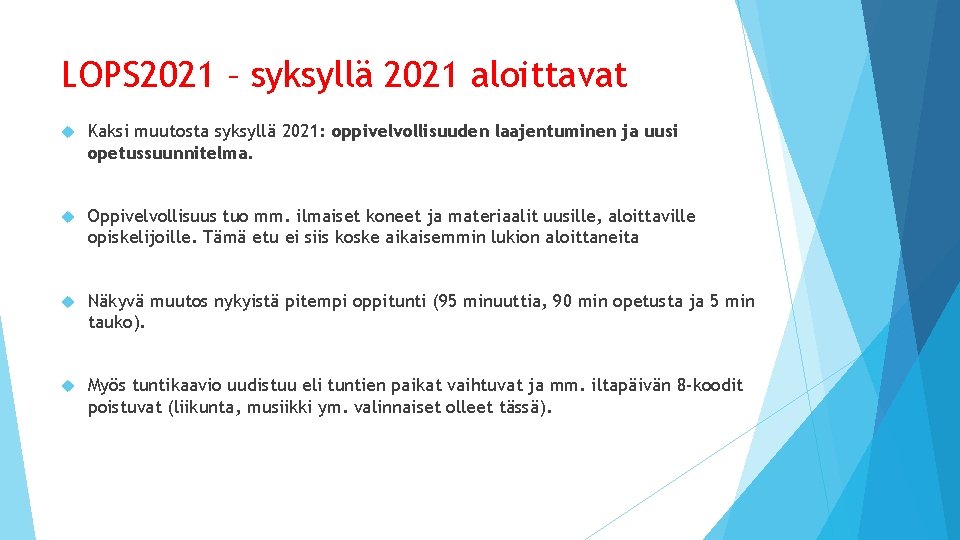 LOPS2021 – syksyllä 2021 aloittavat

Kaksi muutosta syksyllä 2021: oppivelvollisuuden laajentuminen ja uusi opetussuunnitelma.

Oppivelvollisuus tuo mm. ilmaiset koneet ja materiaalit uusille, aloittaville opiskelijoille. Tämä etu ei siis koske aikaisemmin lukion aloittaneita

Näkyvä muutos nykyistä pitempi oppitunti (95 minuuttia, 90 min opetusta ja 5 min tauko).

Myös tuntikaavio uudistuu eli tuntien paikat vaihtuvat ja mm. iltapäivän 8-koodit poistuvat (liikunta, musiikki ym. valinnaiset olleet tässä).